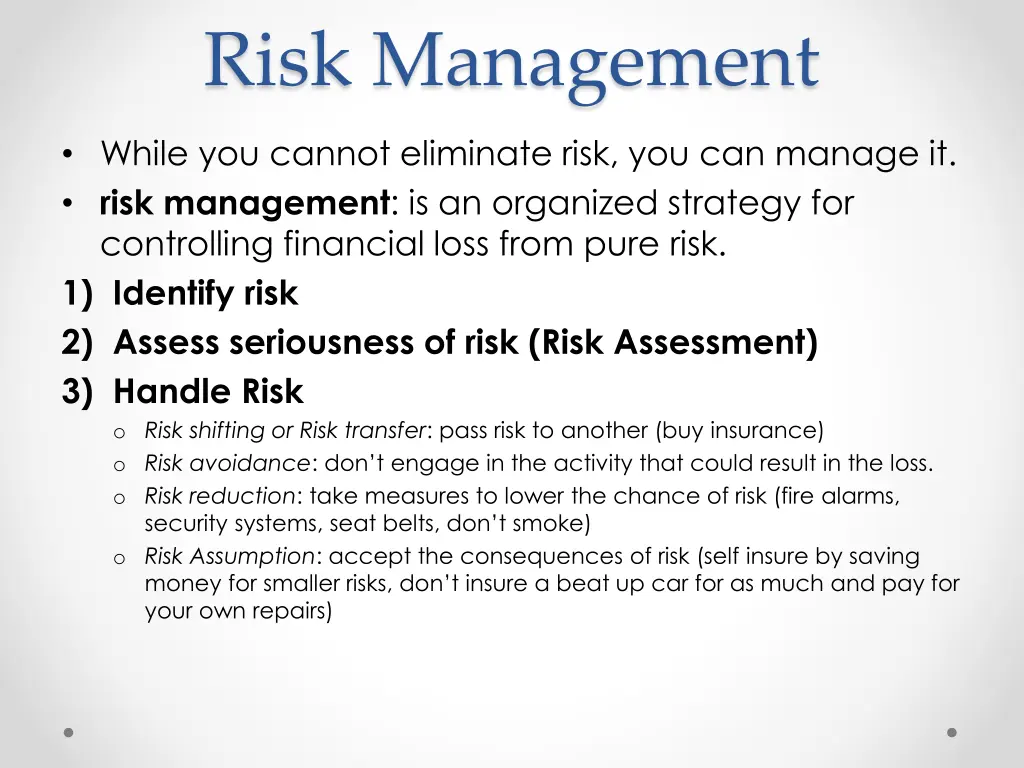 Risk Management

• While you cannot eliminate risk, you can manage it.
• risk management: is an organized strategy for controlling financial loss from pure risk.
1) Identify risk
2) Assess seriousness of risk (Risk Assessment)
3) Handle Risk
o Risk shifting or Risk transfer: pass risk to another (buy insurance)
o Risk avoidance: don't engage in the activity that could result in the loss.
o Risk reduction: take measures to lower the chance of risk (fire alarms, security systems, seat belts, don't smoke)
o Risk Assumption: accept the consequences of risk (self insure by saving money for smaller risks, don't insure a beat up car for as much and pay for your own repairs)